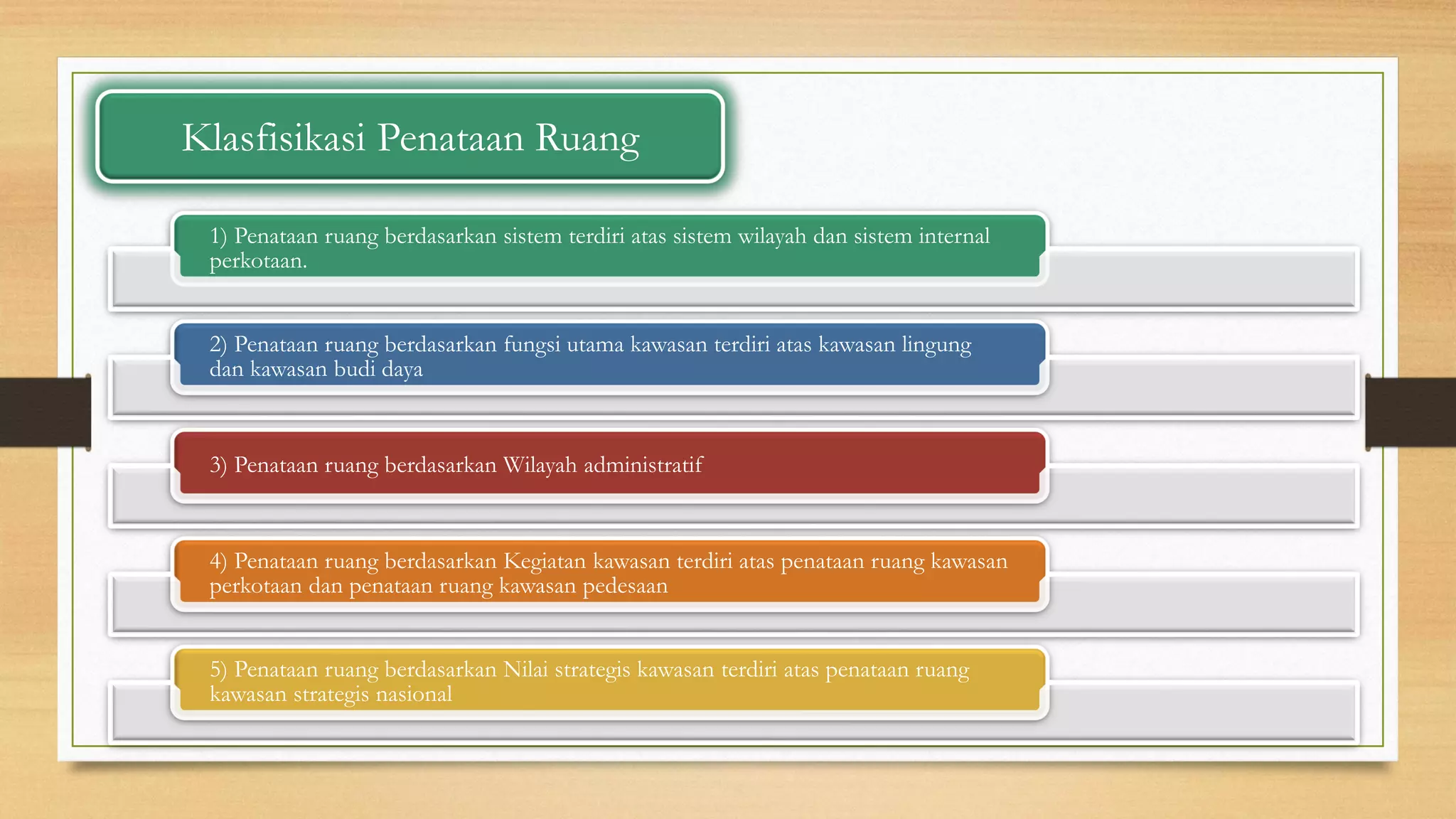 Klasfisikasi Penataan Ruang

1) Penataan ruang berdasarkan sistem terdiri atas sistem wilayah dan sistem internal perkotaan.

2) Penataan ruang berdasarkan fungsi utama kawasan terdiri atas kawasan lingung dan kawasan budi daya

3) Penataan ruang berdasarkan Wilayah administratif

4) Penataan ruang berdasarkan Kegiatan kawasan terdiri atas penataan ruang kawasan perkotaan dan penataan ruang kawasan pedesaan

5) Penataan ruang berdasarkan Nilai strategis kawasan terdiri atas penataan ruang kawasan strategis nasional